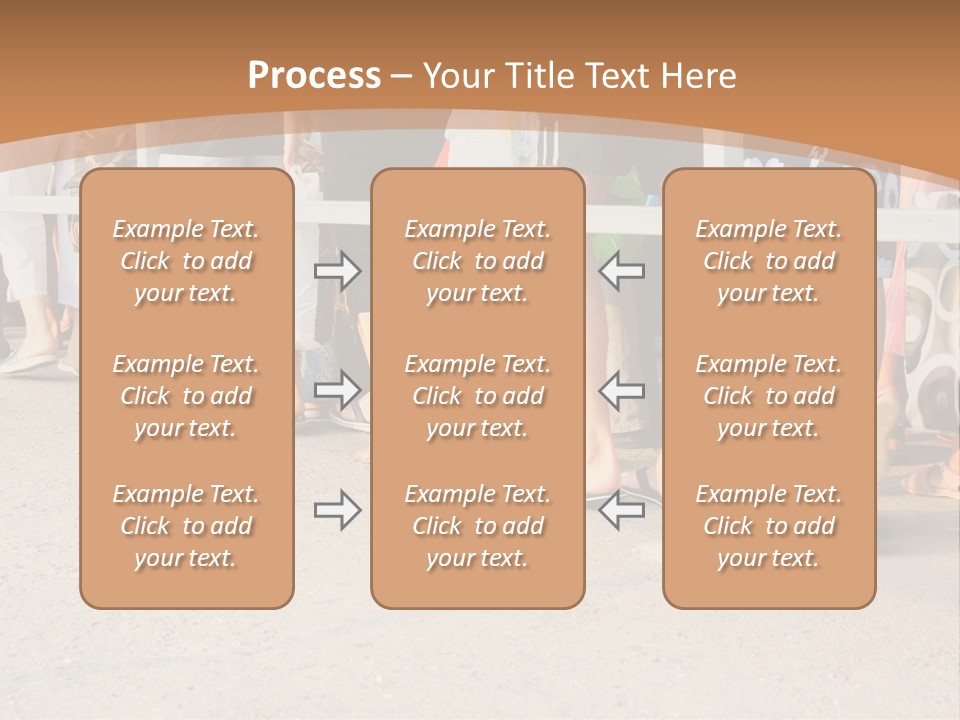 Process – Your Title Text Here

Example Text. Click to add your text.

Example Text. Click to add your text.

Example Text. Click to add your text.

Example Text. Click to add your text.

Example Text. Click to add your text.

Example Text. Click to add your text.

Example Text. Click to add your text.

Example Text. Click to add your text.

Example Text. Click to add your text.